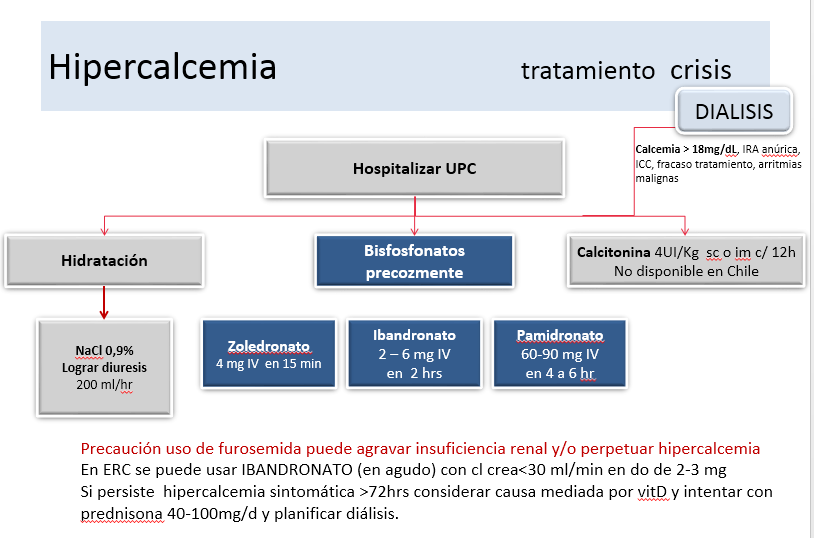 Hipercalcemia tratamiento crisis

DIALISIS

Calcemia > 18mg/dL, IRA anúrica, ICC, fracaso tratamiento, arritmias malignas

Hospitalizar UPC

Hidratación

Bisfosfonatos precozmente

Calcitonina 4UI/Kg sc o im c/ 12h
No disponible en Chile

NaCl 0,9%
Lograr diuresis
200 ml/hr

Zoledronato
4 mg IV en 15 min

Ibandronato
2 – 6 mg IV
en 2 hrs

Pamidronato
60-90 mg IV
en 4 a 6 hr

Precaución uso de furosemida puede agravar insuficiencia renal y/o perpetuar hipercalcemia
En ERC se puede usar IBANDRONATO (en agudo) con cl crea<30 ml/min en do de 2-3 mg
Si persiste hipercalcemia sintomática >72hrs considerar causa mediada por vitD y intentar con prednisona 40-100mg/d y planificar diálisis.